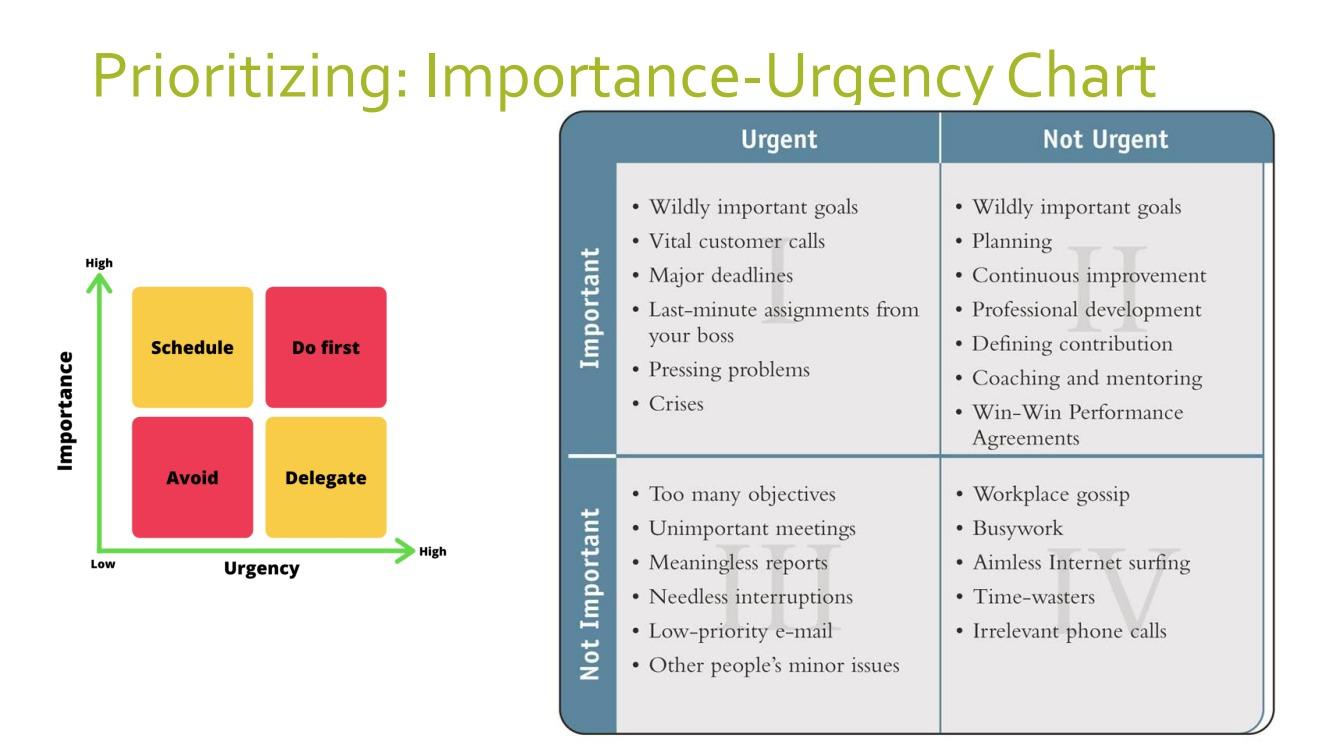 Prioritizing: Importance-Urgency Chart

High

Importance

Schedule

Do first

Avoid

Delegate

Low

Urgency

High

| | Urgent | Not Urgent |
|---|---|---|
| Important | I • Wildly important goals • Vital customer calls • Major deadlines • Last-minute assignments from your boss • Pressing problems • Crises | II • Wildly important goals • Planning • Continuous improvement • Professional development • Defining contribution • Coaching and mentoring • Win-Win Performance Agreements |
| Not Important | III • Too many objectives • Unimportant meetings • Meaningless reports • Needless interruptions • Low-priority e-mail • Other people's minor issues | IV • Workplace gossip • Busywork • Aimless Internet surfing • Time-wasters • Irrelevant phone calls |